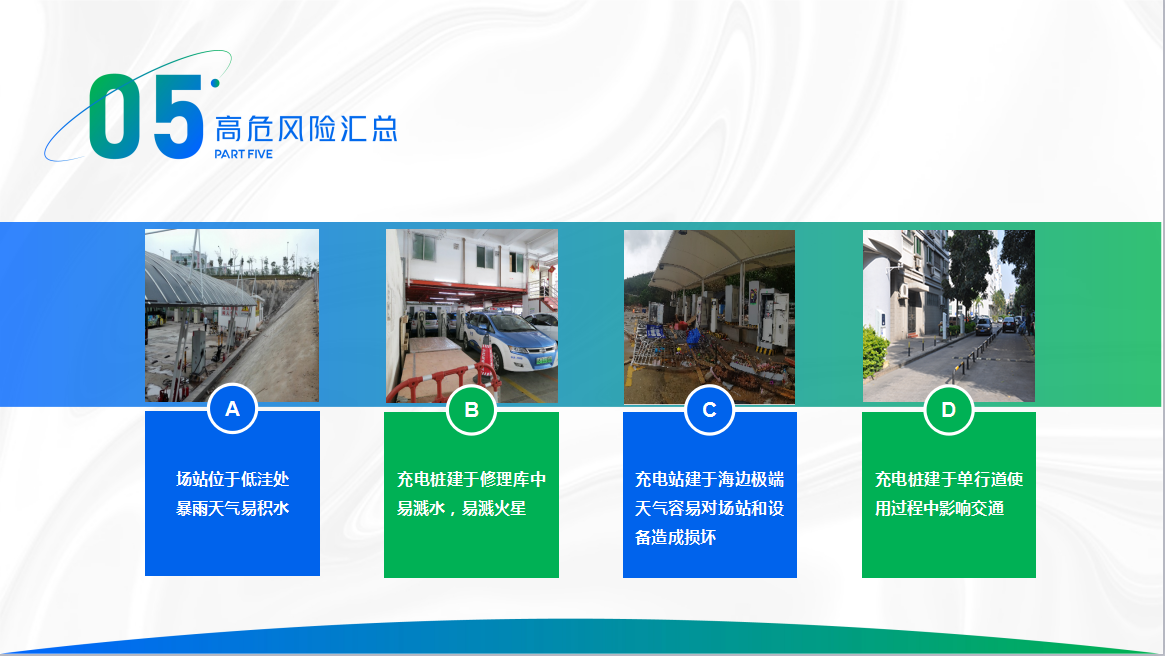 05 高危风险汇总
PART FIVE

A
场站位于低洼处暴雨天气易积水

B
充电桩建于修理库中易溅水，易溅火星

C
充电站建于海边极端天气容易对场站和设备造成损坏

D
充电桩建于单行道使用过程中影响交通